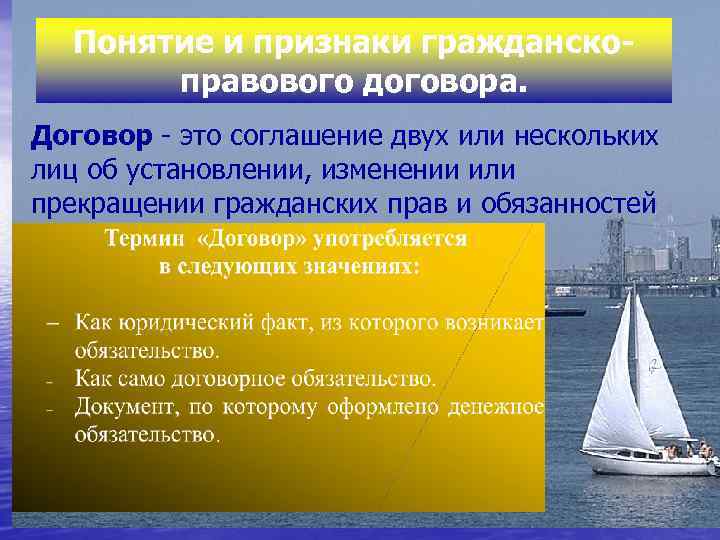 Понятие и признаки гражданско-правового договора.

Договор - это соглашение двух или нескольких лиц об установлении, изменении или прекращении гражданских прав и обязанностей

Термин «Договор» употребляется в следующих значениях:

– Как юридический факт, из которого возникает обязательство.
- Как само договорное обязательство.
- Документ, по которому оформлено денежное обязательство.